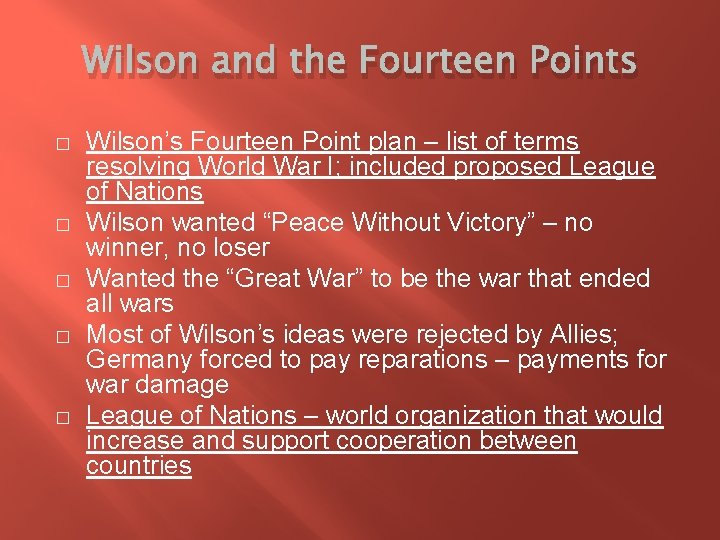 Wilson and the Fourteen Points

□ Wilson's Fourteen Point plan – list of terms resolving World War I; included proposed League of Nations

□ Wilson wanted "Peace Without Victory" – no winner, no loser

□ Wanted the "Great War" to be the war that ended all wars

□ Most of Wilson's ideas were rejected by Allies; Germany forced to pay reparations – payments for war damage

□ League of Nations – world organization that would increase and support cooperation between countries